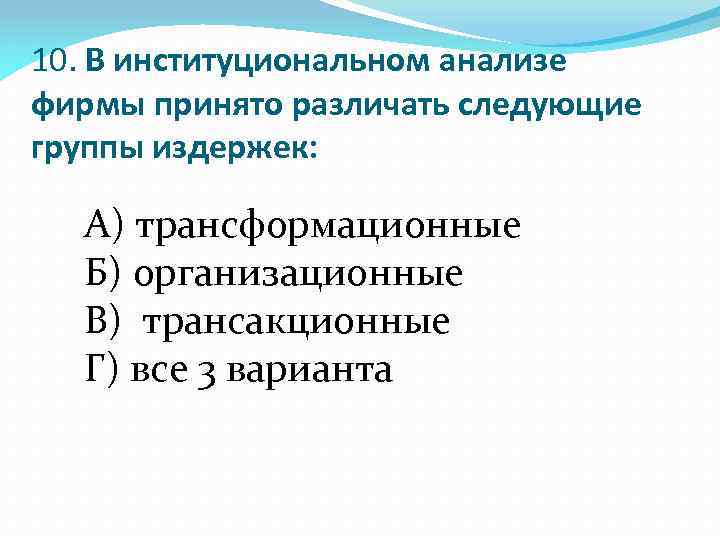 10. В институциональном анализе фирмы принято различать следующие группы издержек:

А) трансформационные
Б) организационные
В) трансакционные
Г) все 3 варианта